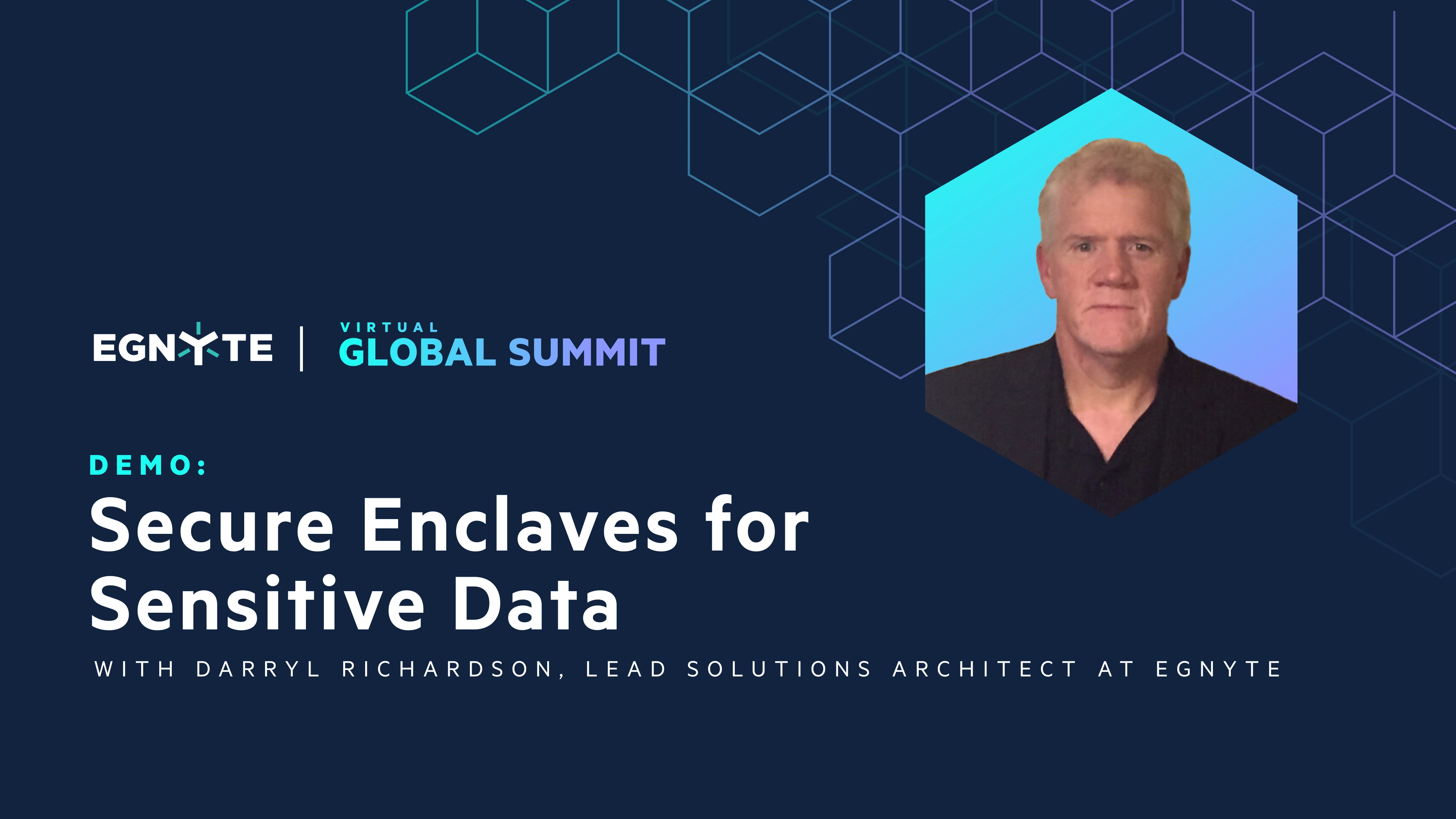 EGNYTE | VIRTUAL GLOBAL SUMMIT

DEMO:

Secure Enclaves for Sensitive Data

WITH DARRYL RICHARDSON, LEAD SOLUTIONS ARCHITECT AT EGNYTE